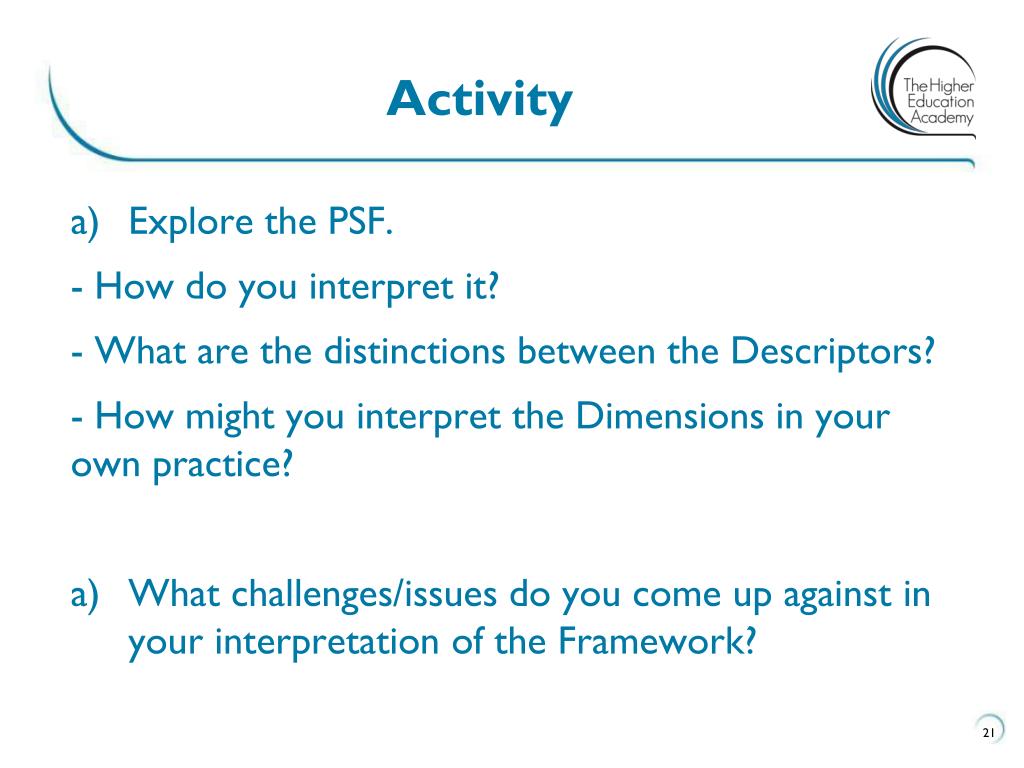 Activity

The Higher Education Academy

a) Explore the PSF.

- How do you interpret it?

- What are the distinctions between the Descriptors?

- How might you interpret the Dimensions in your own practice?

a) What challenges/issues do you come up against in your interpretation of the Framework?

21